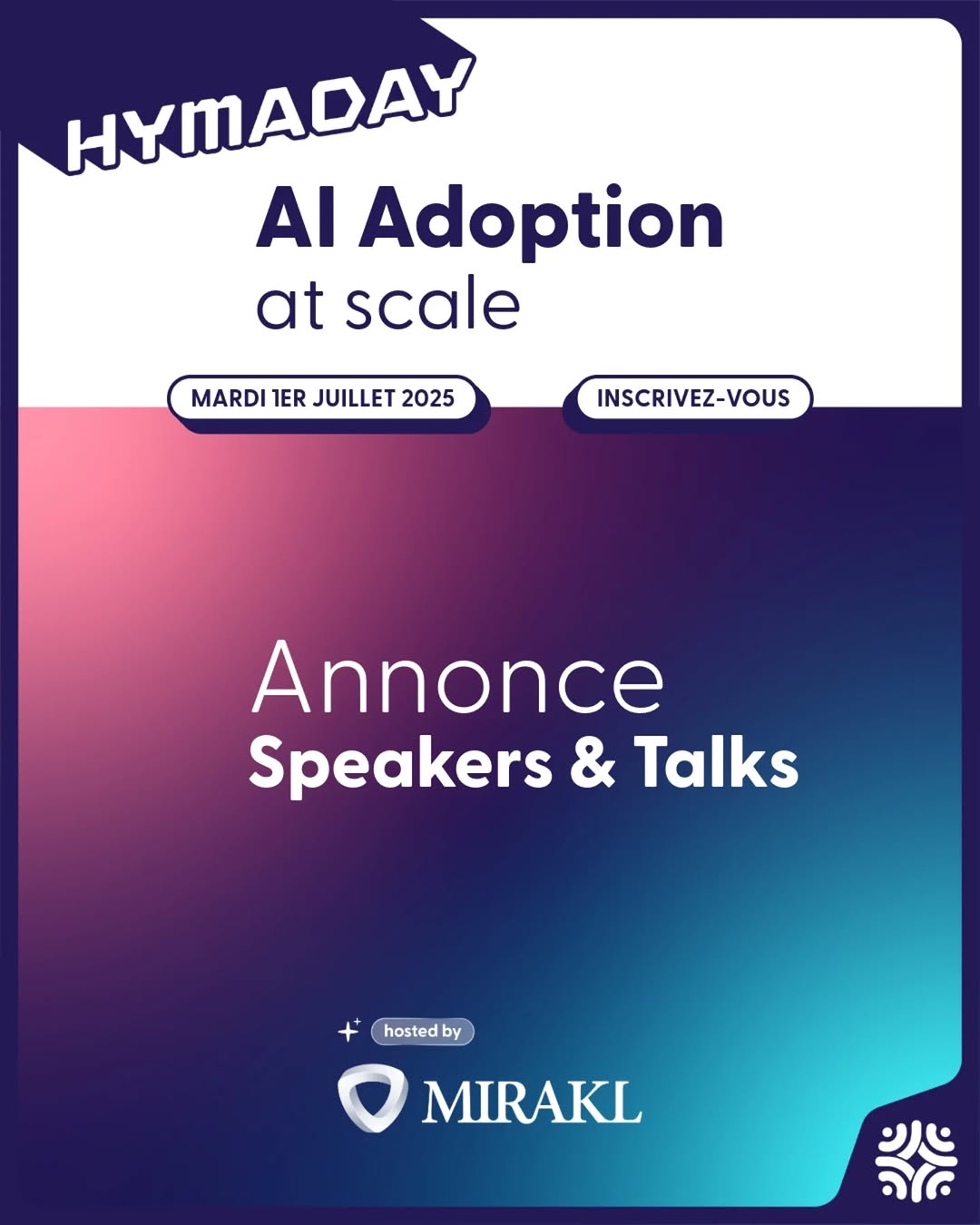 HYMADAY

AI Adoption
at scale

MARDI 1ER JUILLET 2025

INSCRIVEZ-VOUS

Annonce
Speakers & Talks

hosted by

MIRAKL